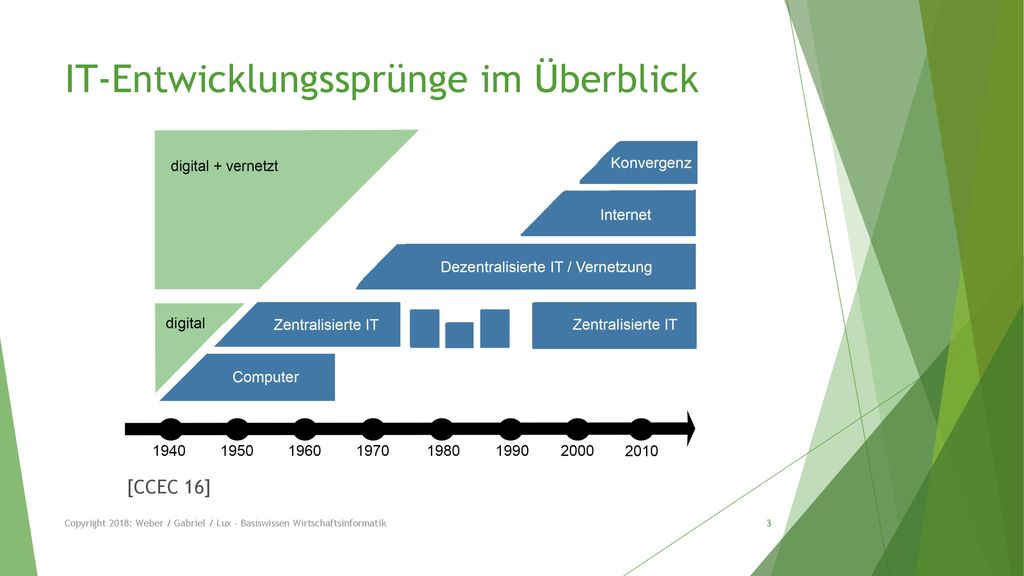 IT-Entwicklungssprünge im Überblick

digital + vernetzt

Konvergenz

Internet

Dezentralisierte IT / Vernetzung

digital

Zentralisierte IT

Zentralisierte IT

Computer

1940 1950 1960 1970 1980 1990 2000 2010

[CCEC 16]

Copyright 2018: Weber / Gabriel / Lux – Basiswissen Wirtschaftsinformatik

3